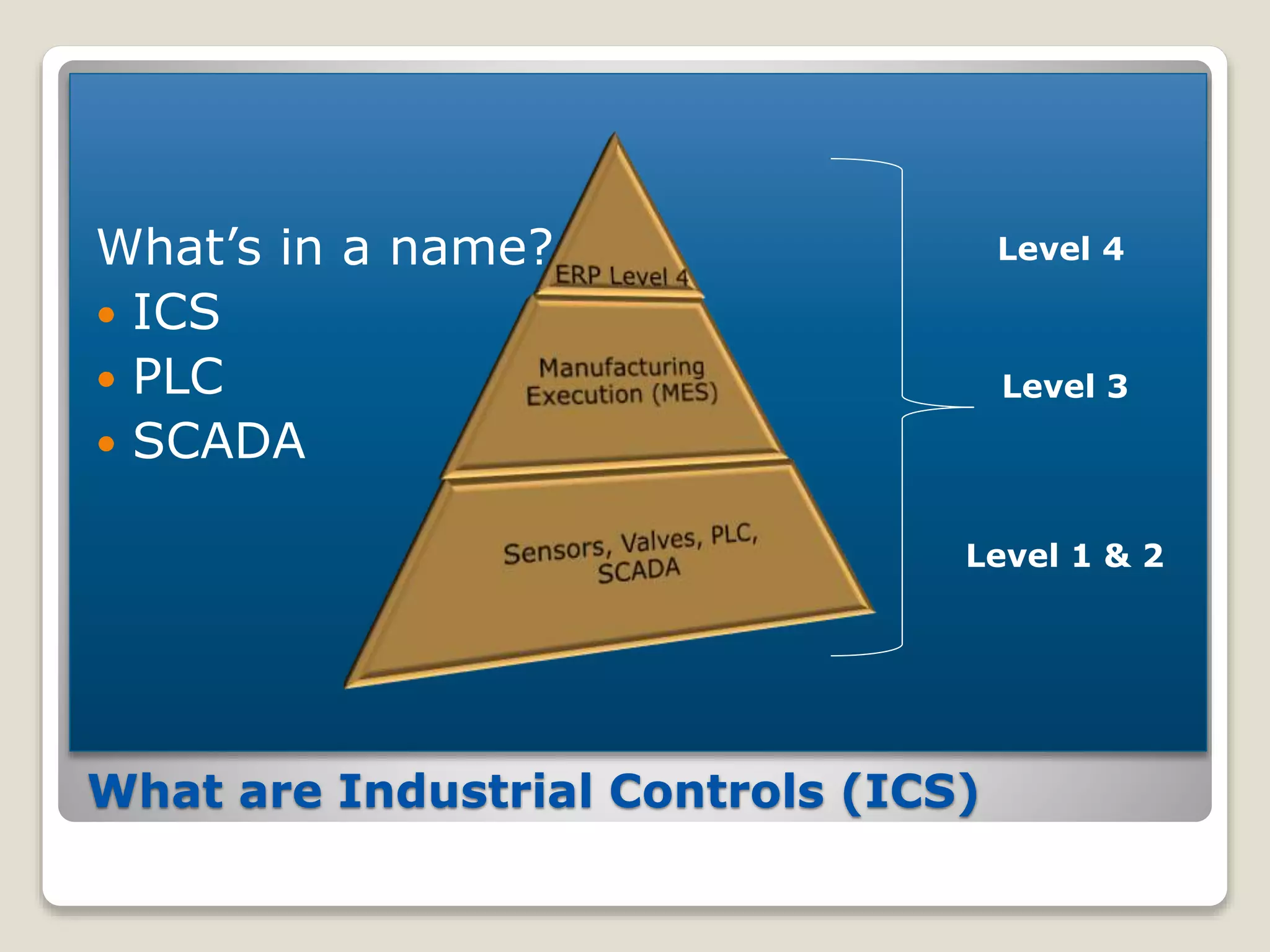 What's in a name?
• ICS
• PLC
• SCADA

ERP Level 4

Manufacturing Execution (MES)

Sensors, Valves, PLC, SCADA

Level 4

Level 3

Level 1 & 2

What are Industrial Controls (ICS)